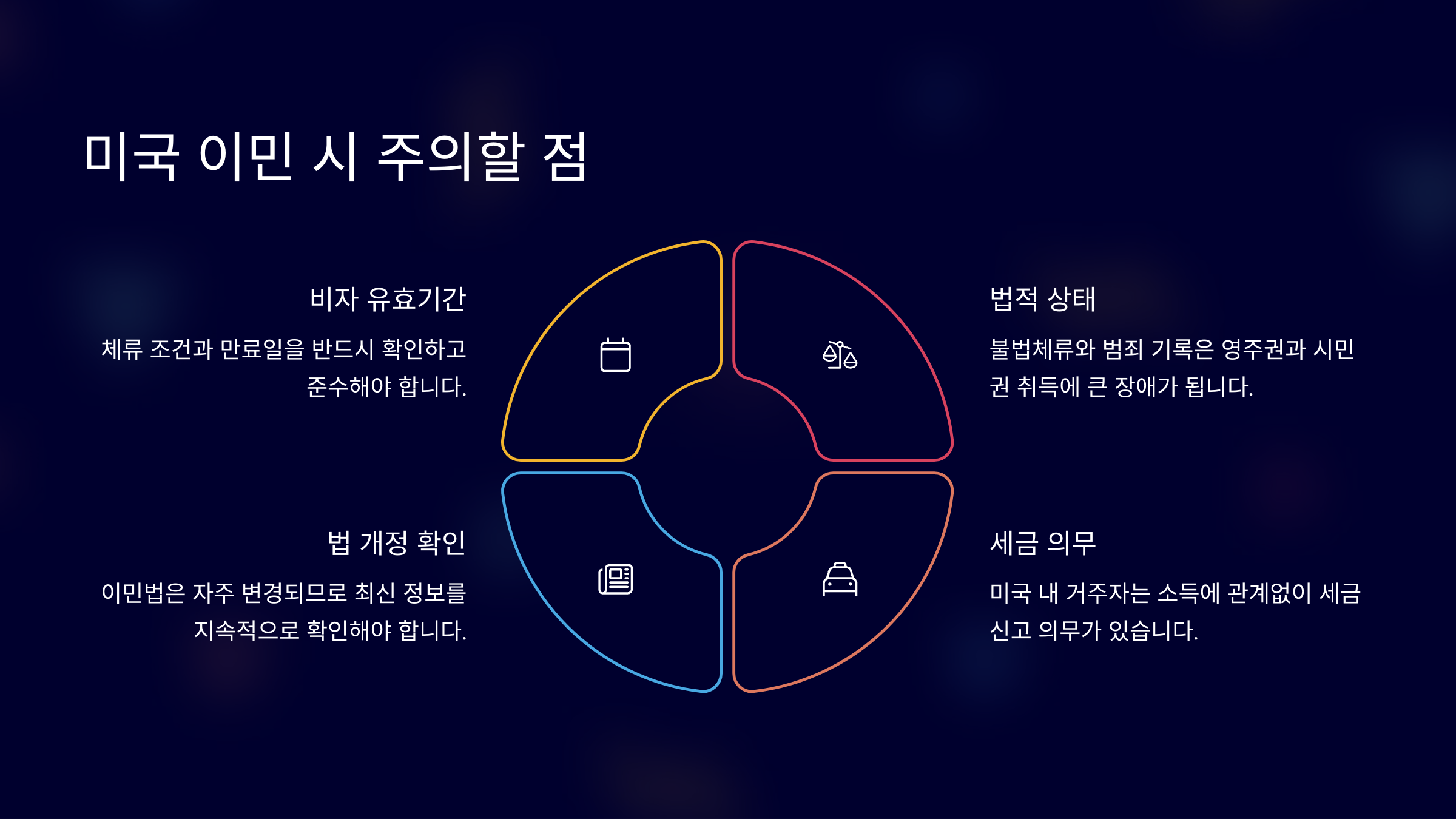 미국 이민 시 주의할 점

비자 유효기간

체류 조건과 만료일을 반드시 확인하고 준수해야 합니다.

법적 상태

불법체류와 범죄 기록은 영주권과 시민권 취득에 큰 장애가 됩니다.

법 개정 확인

이민법은 자주 변경되므로 최신 정보를 지속적으로 확인해야 합니다.

세금 의무

미국 내 거주자는 소득에 관계없이 세금 신고 의무가 있습니다.